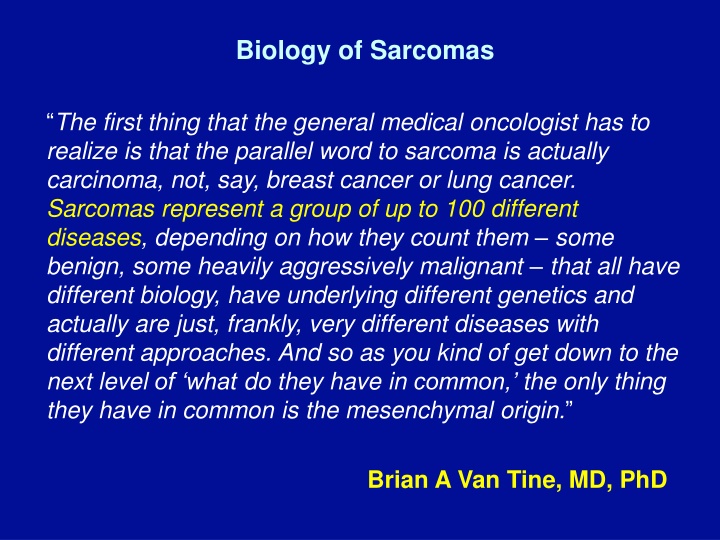 Biology of Sarcomas

“The first thing that the general medical oncologist has to realize is that the parallel word to sarcoma is actually carcinoma, not, say, breast cancer or lung cancer. Sarcomas represent a group of up to 100 different diseases, depending on how they count them – some benign, some heavily aggressively malignant – that all have different biology, have underlying different genetics and actually are just, frankly, very different diseases with different approaches. And so as you kind of get down to the next level of ‘what do they have in common,’ the only thing they have in common is the mesenchymal origin.”

Brian A Van Tine, MD, PhD